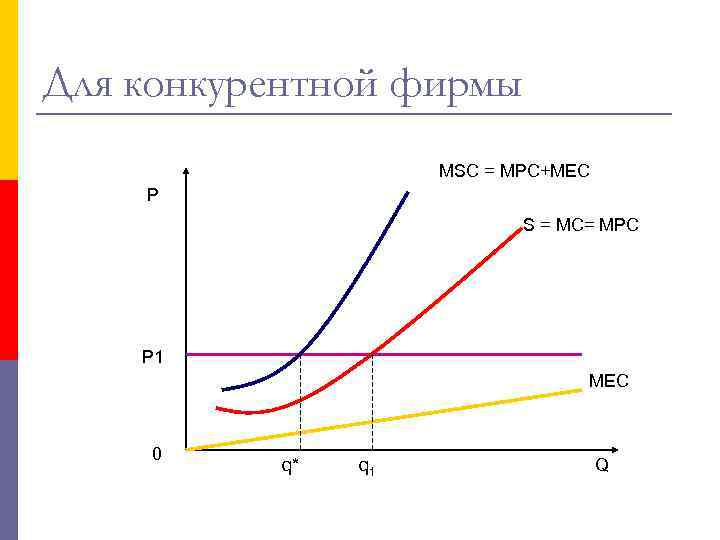 Для конкурентной фирмы

MSC = MPC+MEC

P

S = MC= MPC

P1

MEC

0

q*

$q_1$

Q